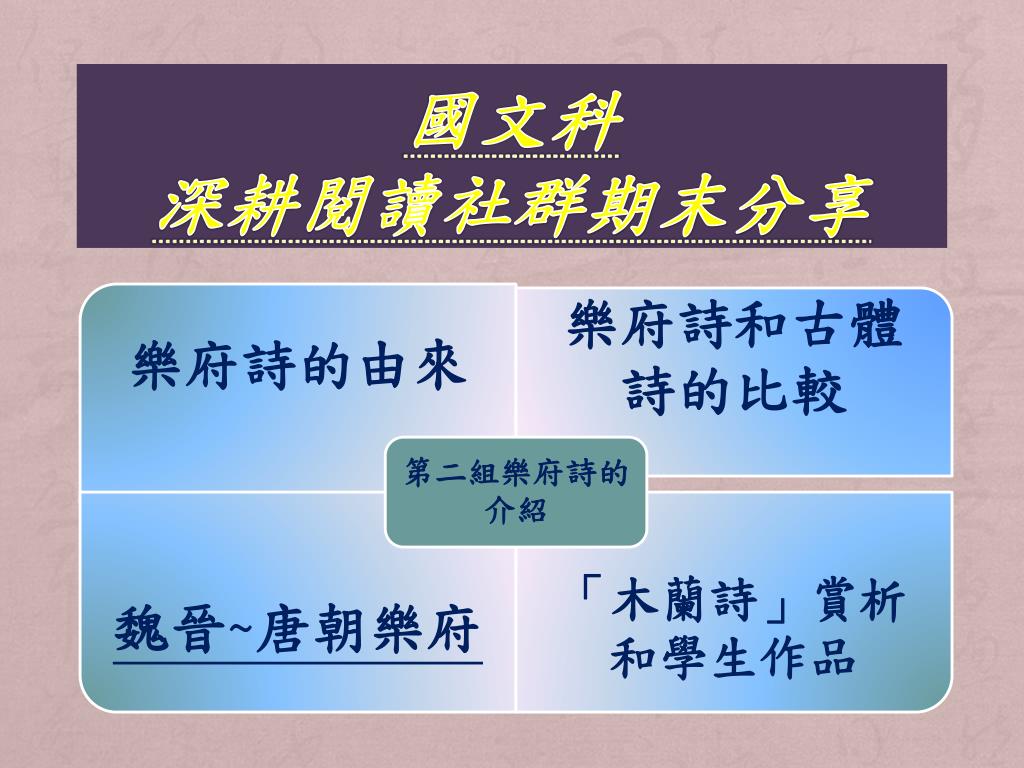 國文科
深耕閱讀社群期末分享

樂府詩的由來

樂府詩和古體詩的比較

第二組樂府詩的介紹

魏晉~唐朝樂府

「木蘭詩」賞析和學生作品